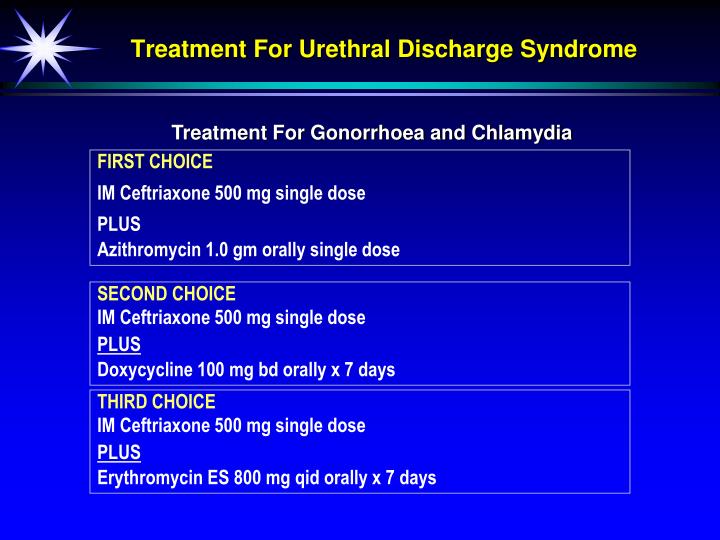 Treatment For Urethral Discharge Syndrome

Treatment For Gonorrhoea and Chlamydia

FIRST CHOICE

IM Ceftriaxone 500 mg single dose

PLUS

Azithromycin 1.0 gm orally single dose

SECOND CHOICE

IM Ceftriaxone 500 mg single dose

PLUS

Doxycycline 100 mg bd orally x 7 days

THIRD CHOICE

IM Ceftriaxone 500 mg single dose

PLUS

Erythromycin ES 800 mg qid orally x 7 days